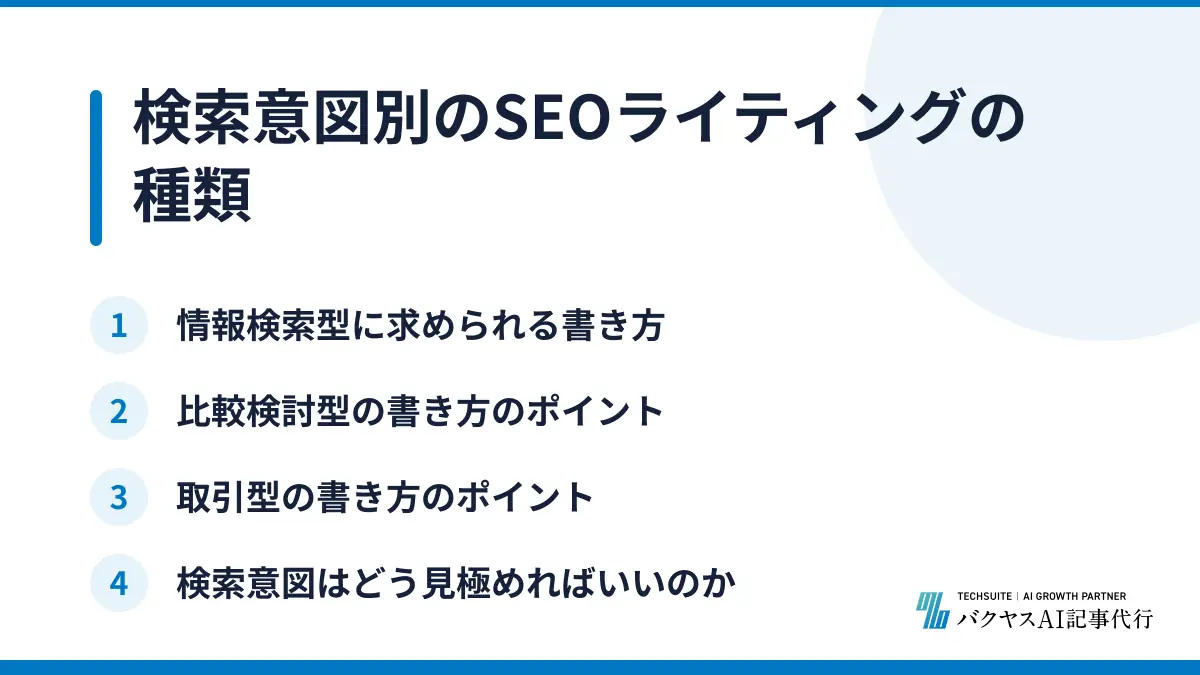 検索意図別のSEOライティングの種類

1 情報検索型に求められる書き方

2 比較検討型の書き方のポイント

3 取引型の書き方のポイント

4 検索意図はどう見極めればいいのか

TECHSUITE | AI GROWTH PARTNER
バクヤスAI記事代行